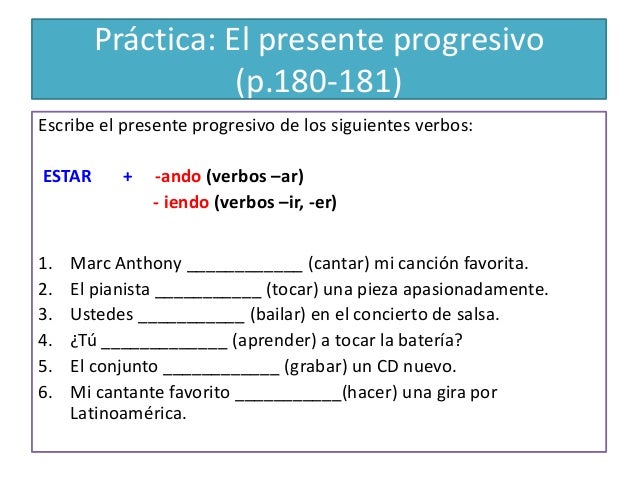 Práctica: El presente progresivo (p.180-181)

Escribe el presente progresivo de los siguientes verbos:

ESTAR + -ando (verbos –ar)
- iendo (verbos –ir, -er)

1. Marc Anthony ____________ (cantar) mi canción favorita.
2. El pianista ___________ (tocar) una pieza apasionadamente.
3. Ustedes ___________ (bailar) en el concierto de salsa.
4. ¿Tú _____________ (aprender) a tocar la batería?
5. El conjunto ____________ (grabar) un CD nuevo.
6. Mi cantante favorito ___________(hacer) una gira por Latinoamérica.